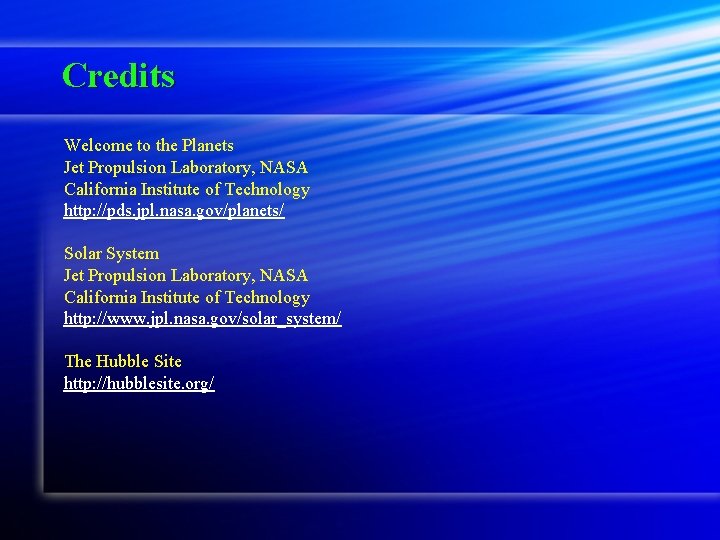 Credits

Welcome to the Planets
Jet Propulsion Laboratory, NASA
California Institute of Technology
http://pds.jpl.nasa.gov/planets/

Solar System
Jet Propulsion Laboratory, NASA
California Institute of Technology
http://www.jpl.nasa.gov/solar_system/

The Hubble Site
http://hubblesite.org/